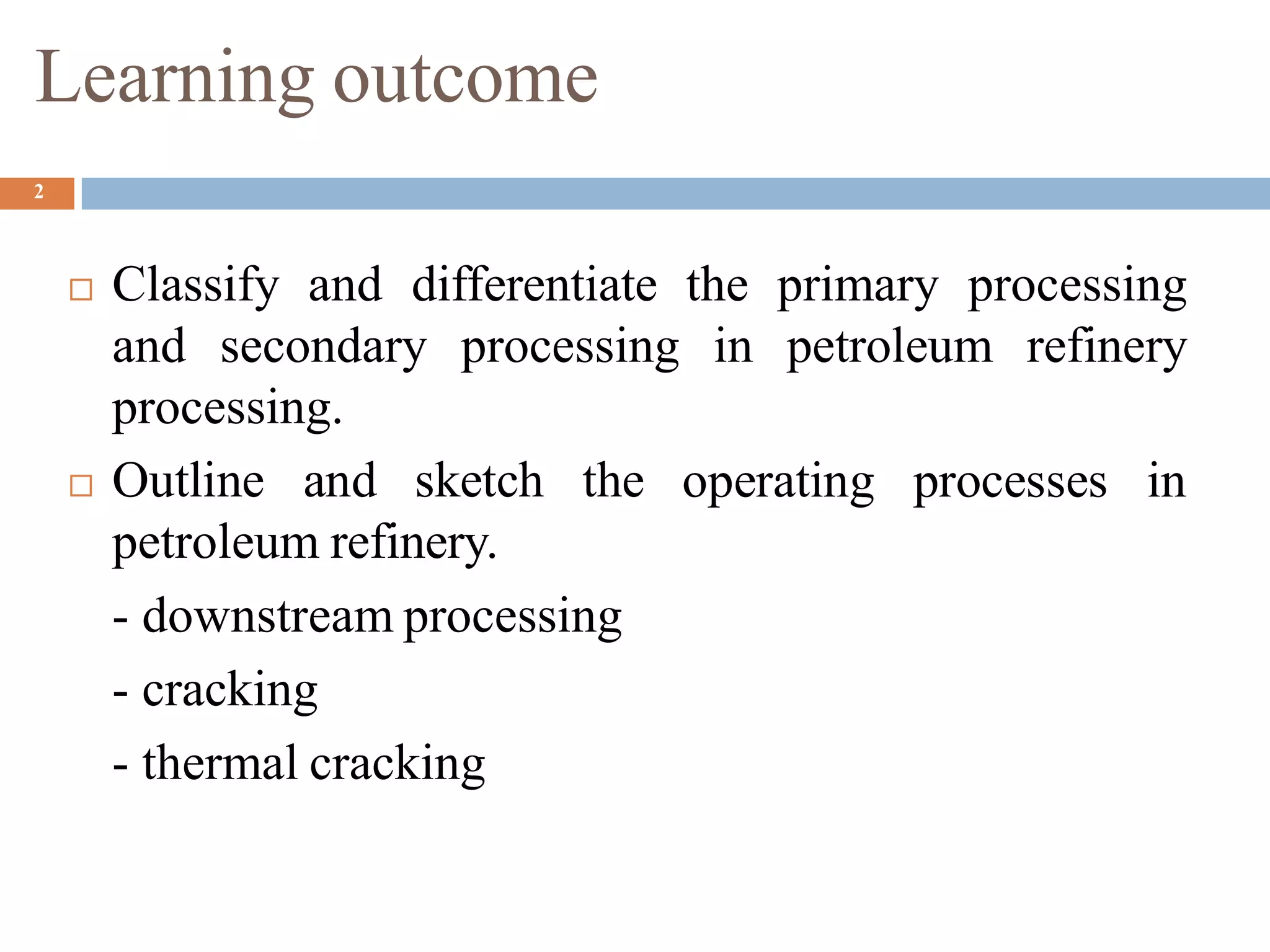 Learning outcome

2

□ Classify and differentiate the primary processing and secondary processing in petroleum refinery processing.

□ Outline and sketch the operating processes in petroleum refinery.

- downstream processing

- cracking

- thermal cracking